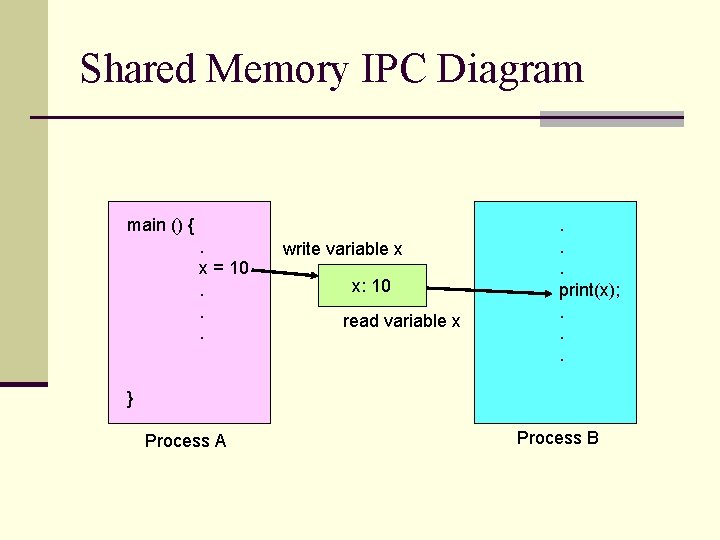 Shared Memory IPC Diagram

main () {
.
x = 10
.
.
.
}

Process A

write variable x

x: 10

read variable x

.
.
.
print(x);
.
.
.

Process B